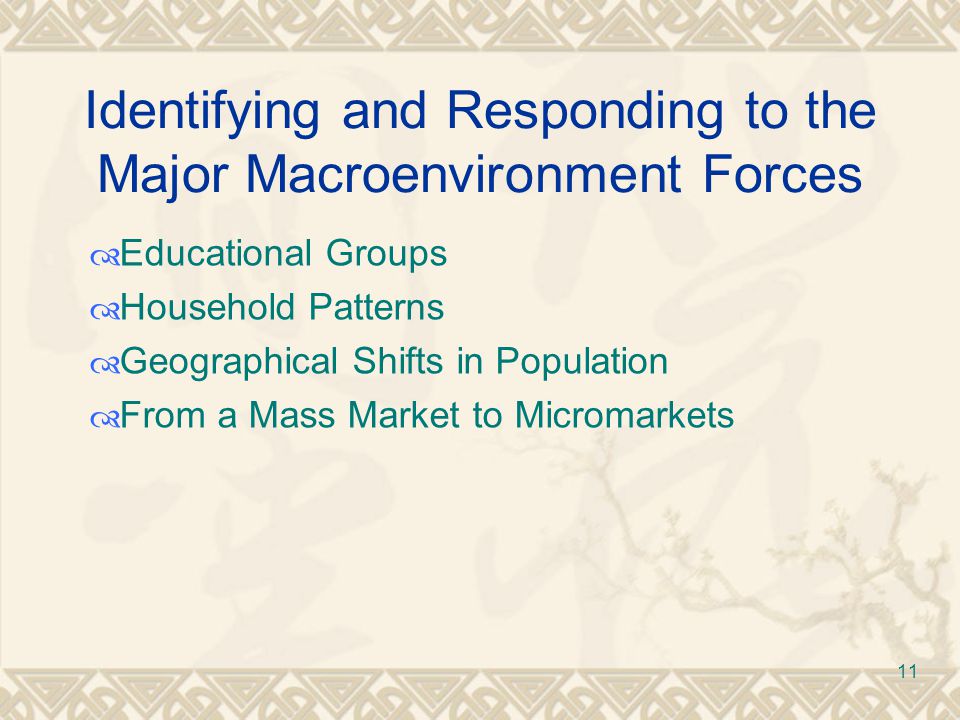 Identifying and Responding to the Major Macroenvironment Forces

Educational Groups
Household Patterns
Geographical Shifts in Population
From a Mass Market to Micromarkets

11